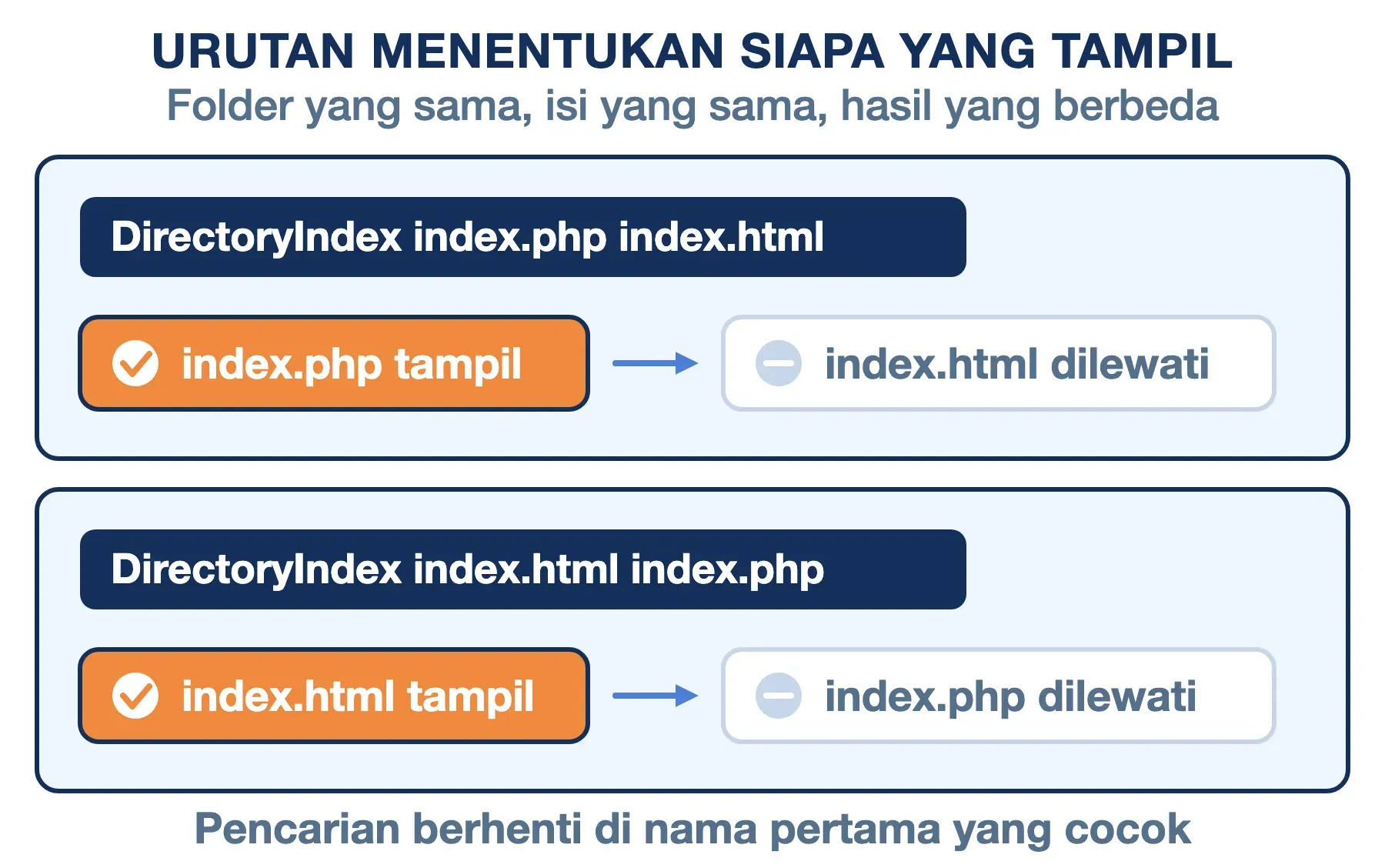 URUTAN MENENTUKAN SIAPA YANG TAMPIL
Folder yang sama, isi yang sama, hasil yang berbeda

DirectoryIndex index.php index.html

index.php tampil

index.html dilewati

DirectoryIndex index.html index.php

index.html tampil

index.php dilewati

Pencarian berhenti di nama pertama yang cocok